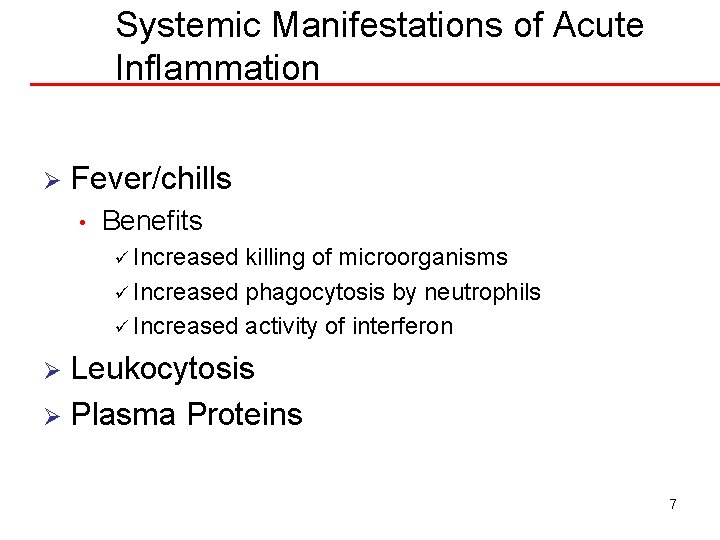 Systemic Manifestations of Acute Inflammation

➢ Fever/chills
• Benefits
✓ Increased killing of microorganisms
✓ Increased phagocytosis by neutrophils
✓ Increased activity of interferon
➢ Leukocytosis
➢ Plasma Proteins

7